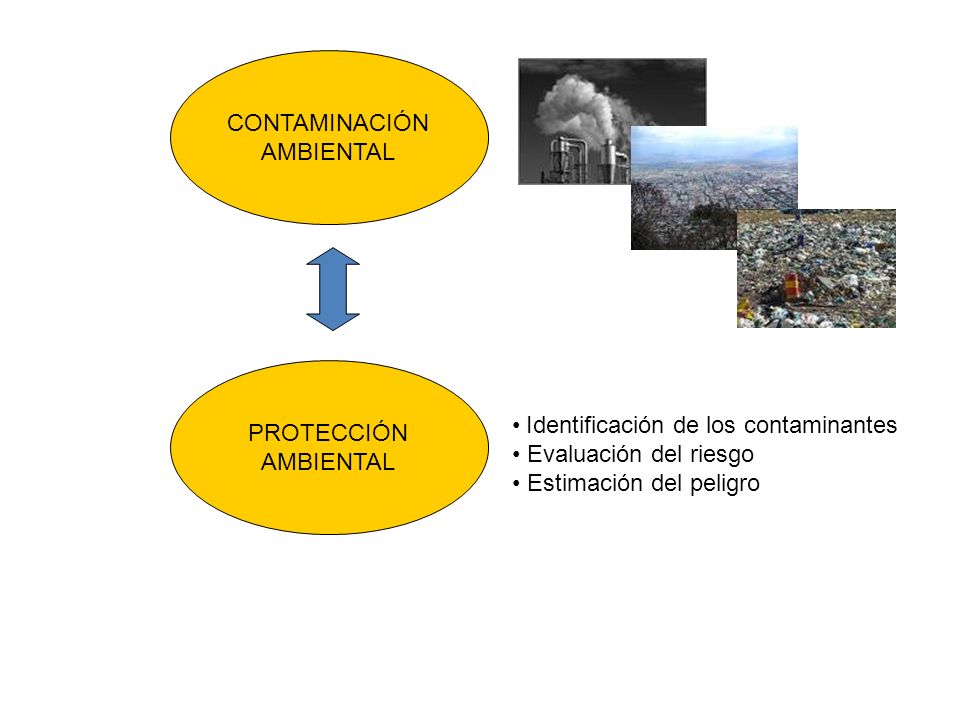 CONTAMINACIÓN AMBIENTAL

PROTECCIÓN AMBIENTAL

• Identificación de los contaminantes
• Evaluación del riesgo
• Estimación del peligro